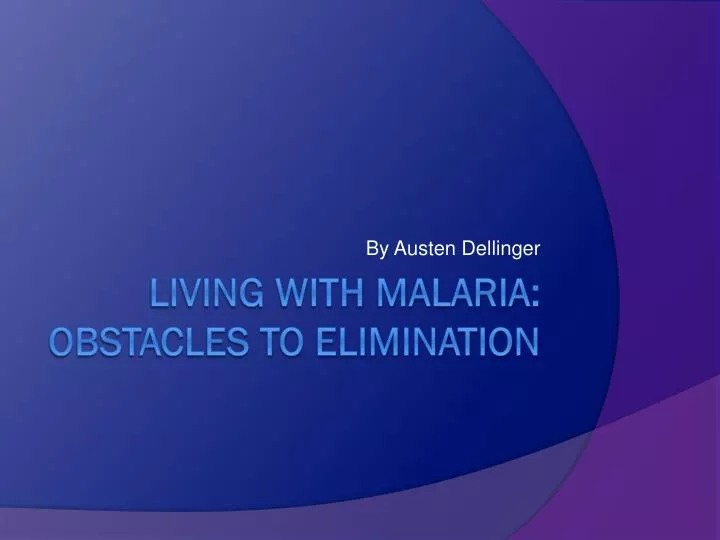 By Austen Dellinger

LIVING WITH MALARIA: OBSTACLES TO ELIMINATION